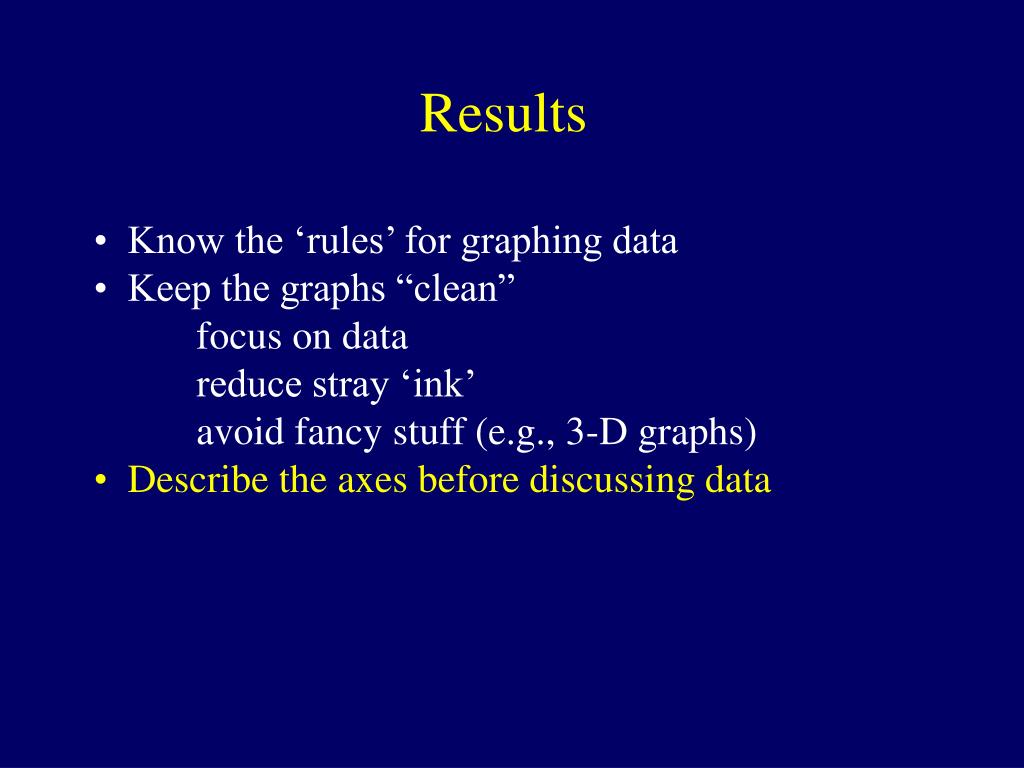 Results

• Know the ‘rules’ for graphing data
• Keep the graphs “clean”
focus on data
reduce stray ‘ink’
avoid fancy stuff (e.g., 3-D graphs)
• Describe the axes before discussing data